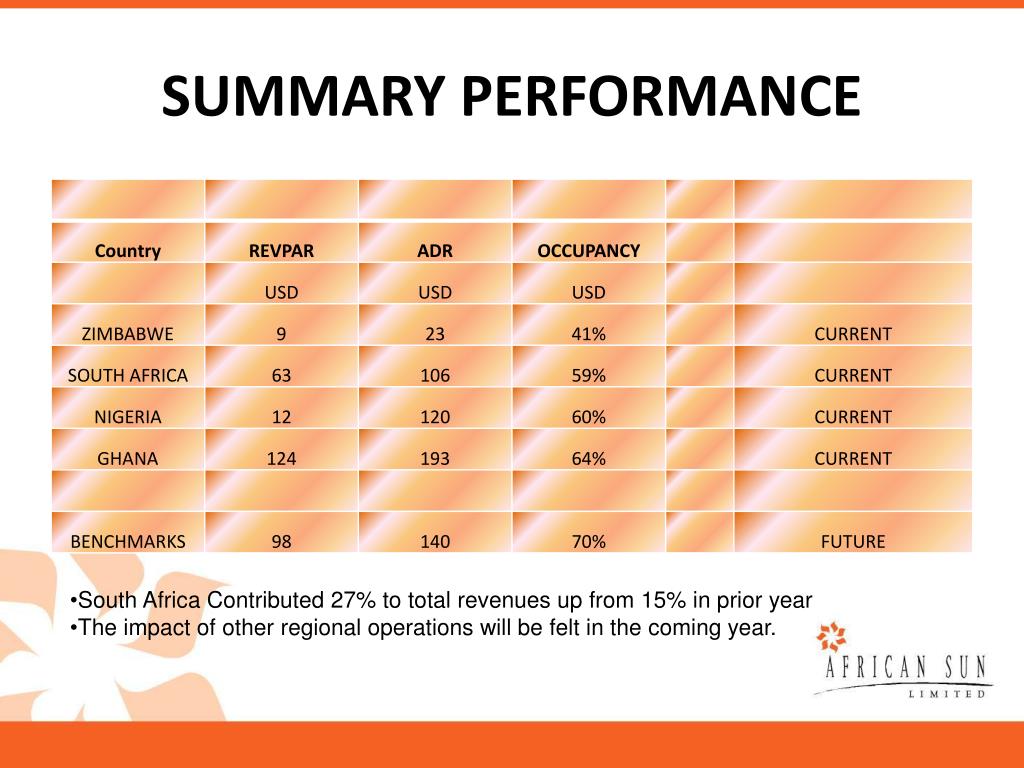 SUMMARY PERFORMANCE

| | | | | | |
|---|---|---|---|---|---|
| Country | REVPAR | ADR | OCCUPANCY | | |
| | USD | USD | USD | | |
| ZIMBABWE | 9 | 23 | 41% | | CURRENT |
| SOUTH AFRICA | 63 | 106 | 59% | | CURRENT |
| NIGERIA | 12 | 120 | 60% | | CURRENT |
| GHANA | 124 | 193 | 64% | | CURRENT |
| | | | | | |
| BENCHMARKS | 98 | 140 | 70% | | FUTURE |

•South Africa Contributed 27% to total revenues up from 15% in prior year
•The impact of other regional operations will be felt in the coming year.

AFRICAN SUN
LIMITED